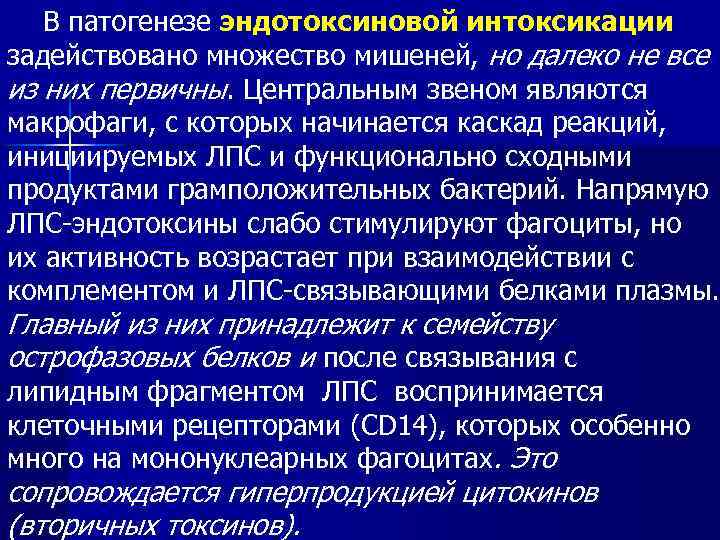 В патогенезе эндотоксиновой интоксикации задействовано множество мишеней, но далеко не все из них первичны. Центральным звеном являются макрофаги, с которых начинается каскад реакций, инициируемых ЛПС и функционально сходными продуктами грамположительных бактерий. Напрямую ЛПС-эндотоксины слабо стимулируют фагоциты, но их активность возрастает при взаимодействии с комплементом и ЛПС-связывающими белками плазмы. Главный из них принадлежит к семейству острофазовых белков и после связывания с липидным фрагментом ЛПС воспринимается клеточными рецепторами (CD14), которых особенно много на мононуклеарных фагоцитах. Это сопровождается гиперпродукцией цитокинов (вторичных токсинов).